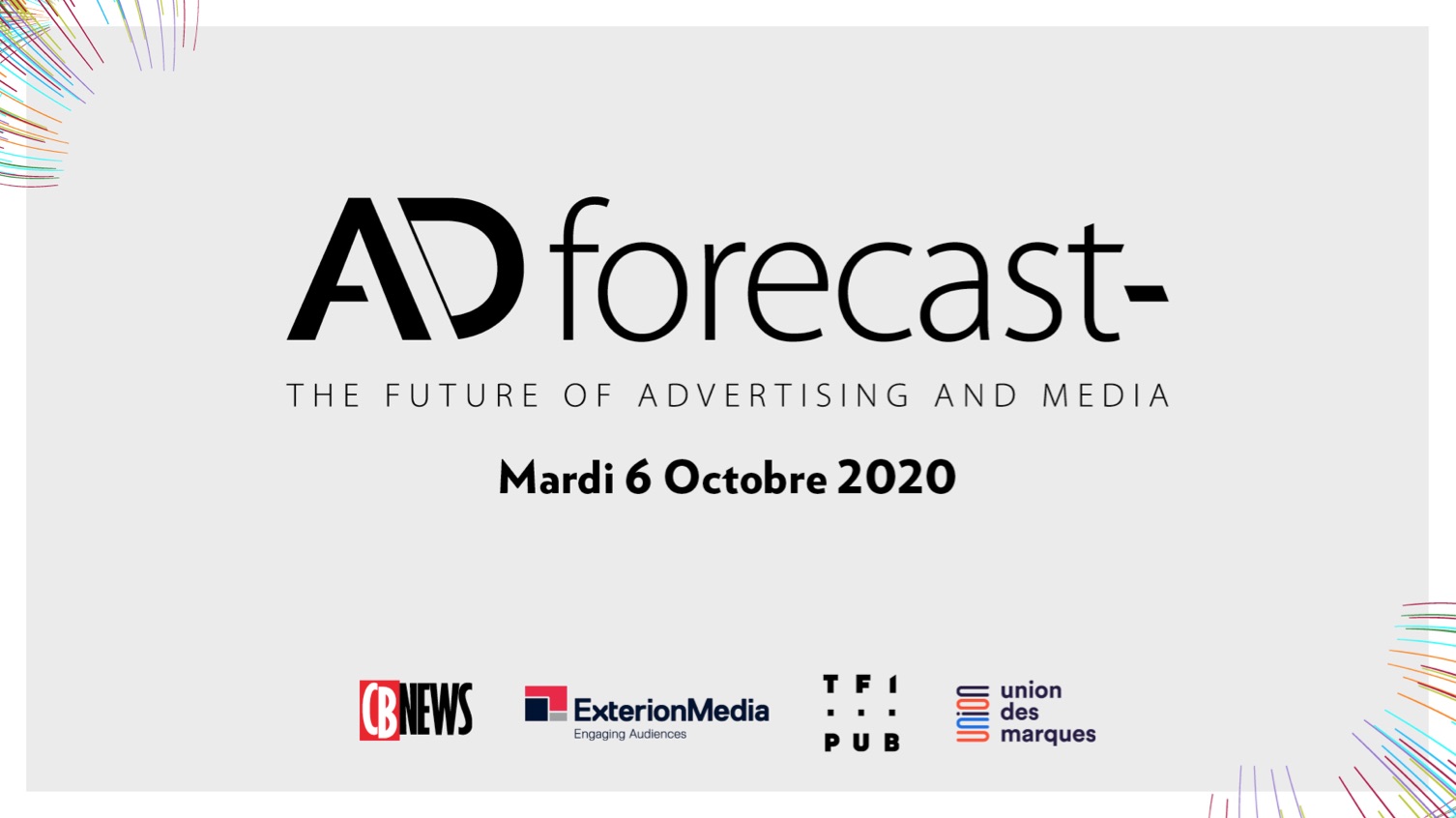 AD forecast-

THE FUTURE OF ADVERTISING AND MEDIA

Mardi 6 Octobre 2020

CB NEWS

ExterionMedia
Engaging Audiences

TF1 PUB

union
des
marques